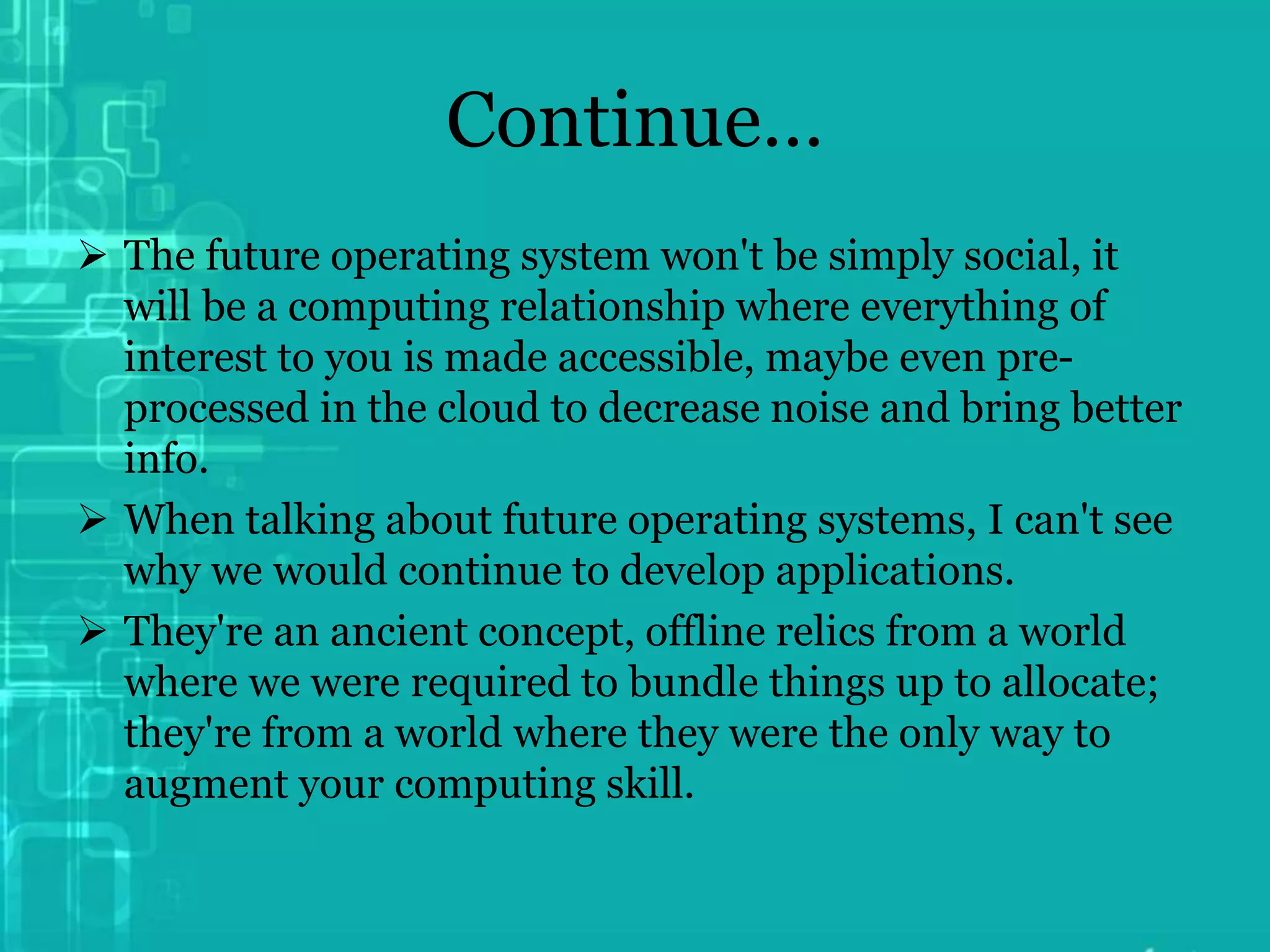 Continue…

➢ The future operating system won't be simply social, it will be a computing relationship where everything of interest to you is made accessible, maybe even pre-processed in the cloud to decrease noise and bring better info.

➢ When talking about future operating systems, I can't see why we would continue to develop applications.

➢ They're an ancient concept, offline relics from a world where we were required to bundle things up to allocate; they're from a world where they were the only way to augment your computing skill.